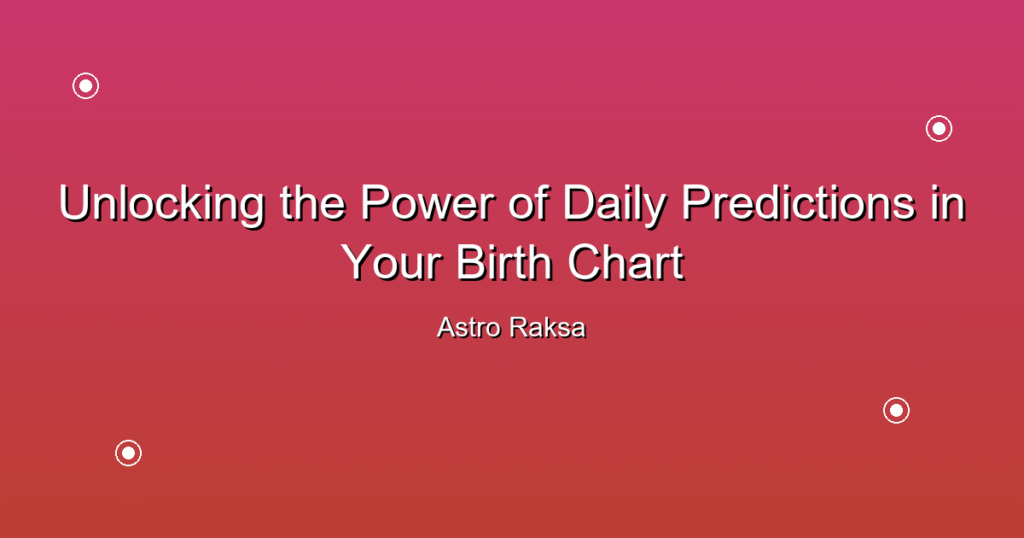 Unlocking the Power of Daily Predictions in Your Birth Chart

Astro Raksa